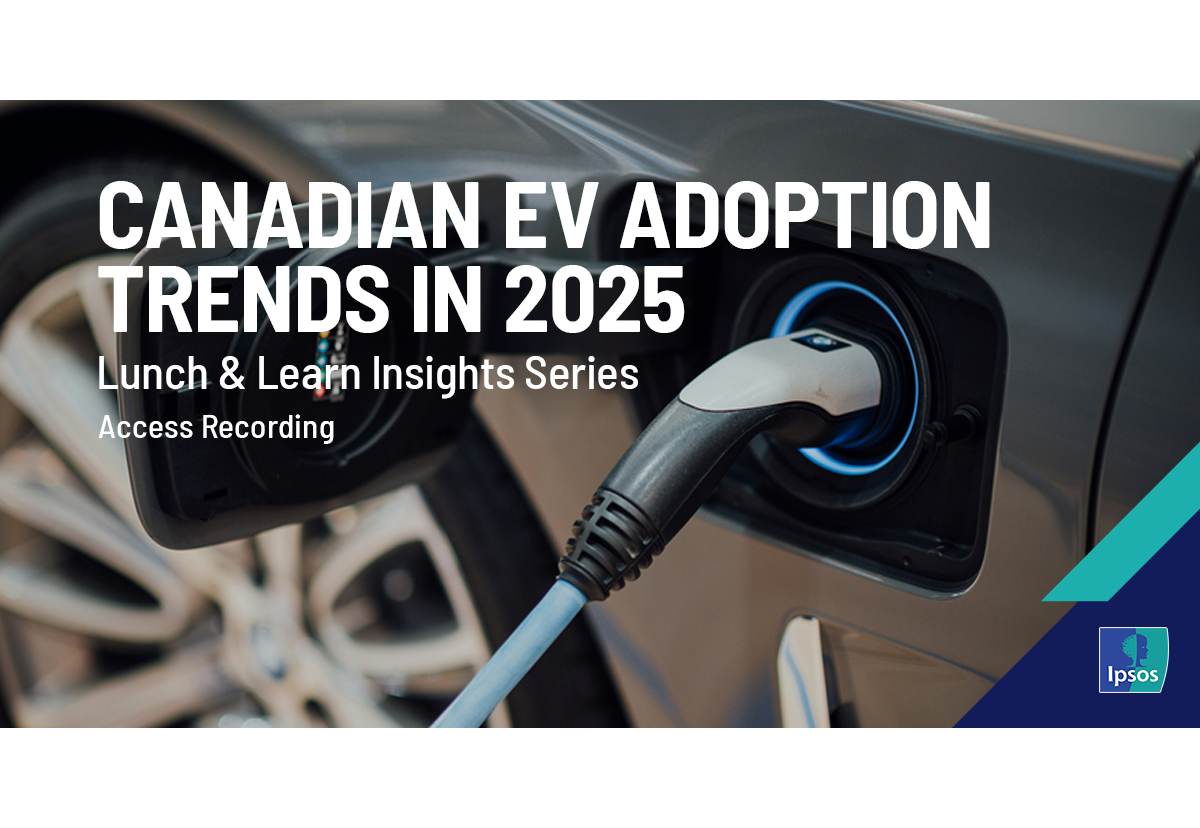 CANADIAN EV ADOPTION TRENDS IN 2025

Lunch & Learn Insights Series

Access Recording

Ipsos